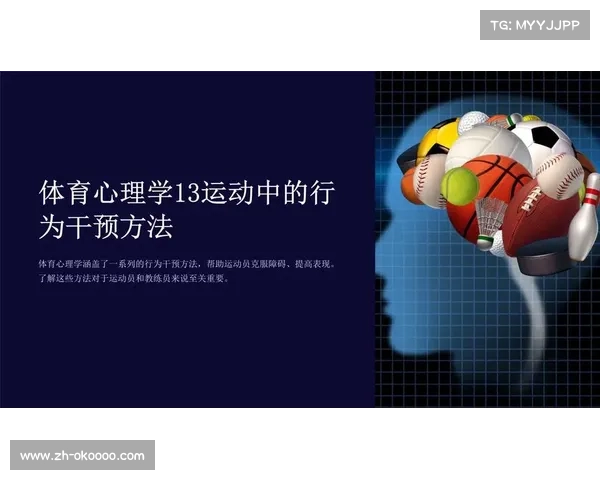 TG: MYYJJPP

体育心理学13运动中的行为干预方法

体育心理学涵盖了一系列的行为干预方法，帮助运动员克服障碍、提高表现。了解这些方法对于运动员和教练员来说至关重要。

www.zh-okoooo.com